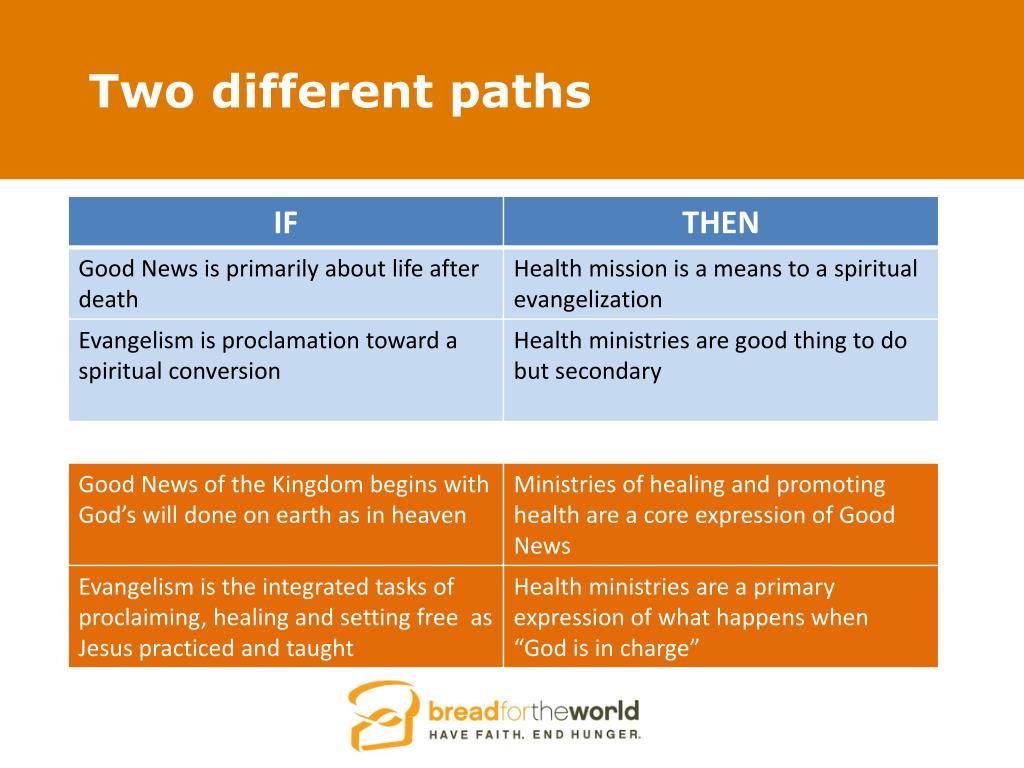 Two different paths

| IF | THEN |
|---|---|
| Good News is primarily about life after death | Health mission is a means to a spiritual evangelization |
| Evangelism is proclamation toward a spiritual conversion | Health ministries are good thing to do but secondary |

| | |
|---|---|
| Good News of the Kingdom begins with God's will done on earth as in heaven | Ministries of healing and promoting health are a core expression of Good News |
| Evangelism is the integrated tasks of proclaiming, healing and setting free as Jesus practiced and taught | Health ministries are a primary expression of what happens when "God is in charge" |

breadfortheworld
HAVE FAITH. END HUNGER.